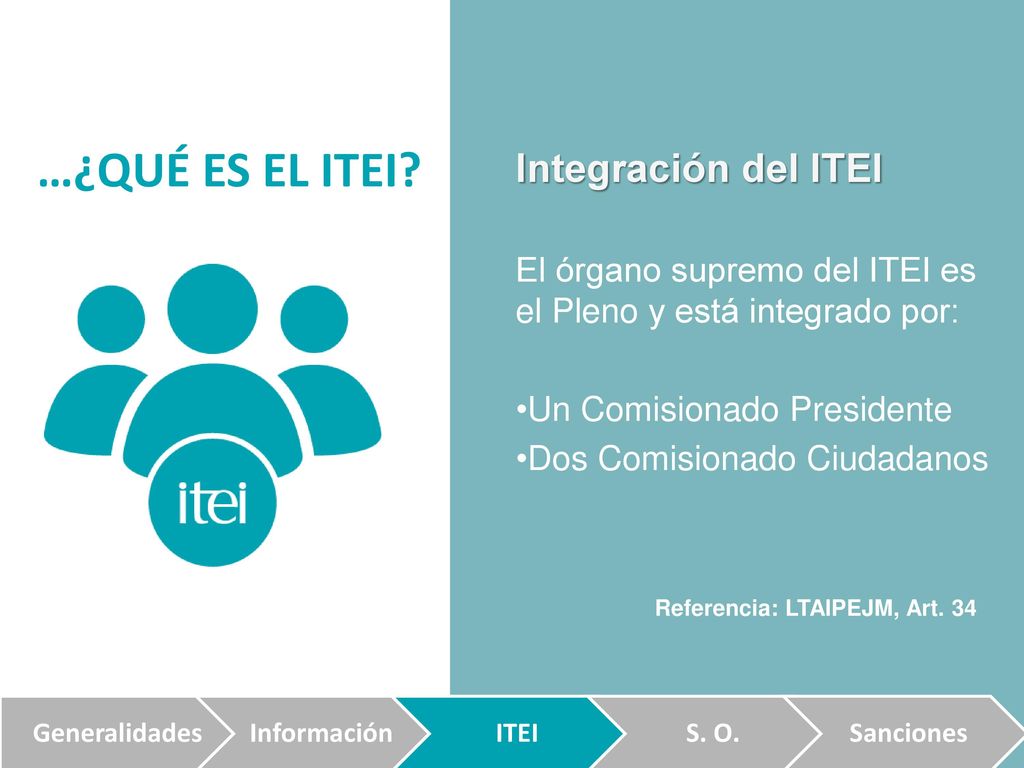 …¿QUÉ ES EL ITEI?

itei

Integración del ITEI

El órgano supremo del ITEI es el Pleno y está integrado por:

•Un Comisionado Presidente
•Dos Comisionado Ciudadanos

Referencia: LTAIPEJM, Art. 34

Generalidades
Información
ITEI
S. O.
Sanciones